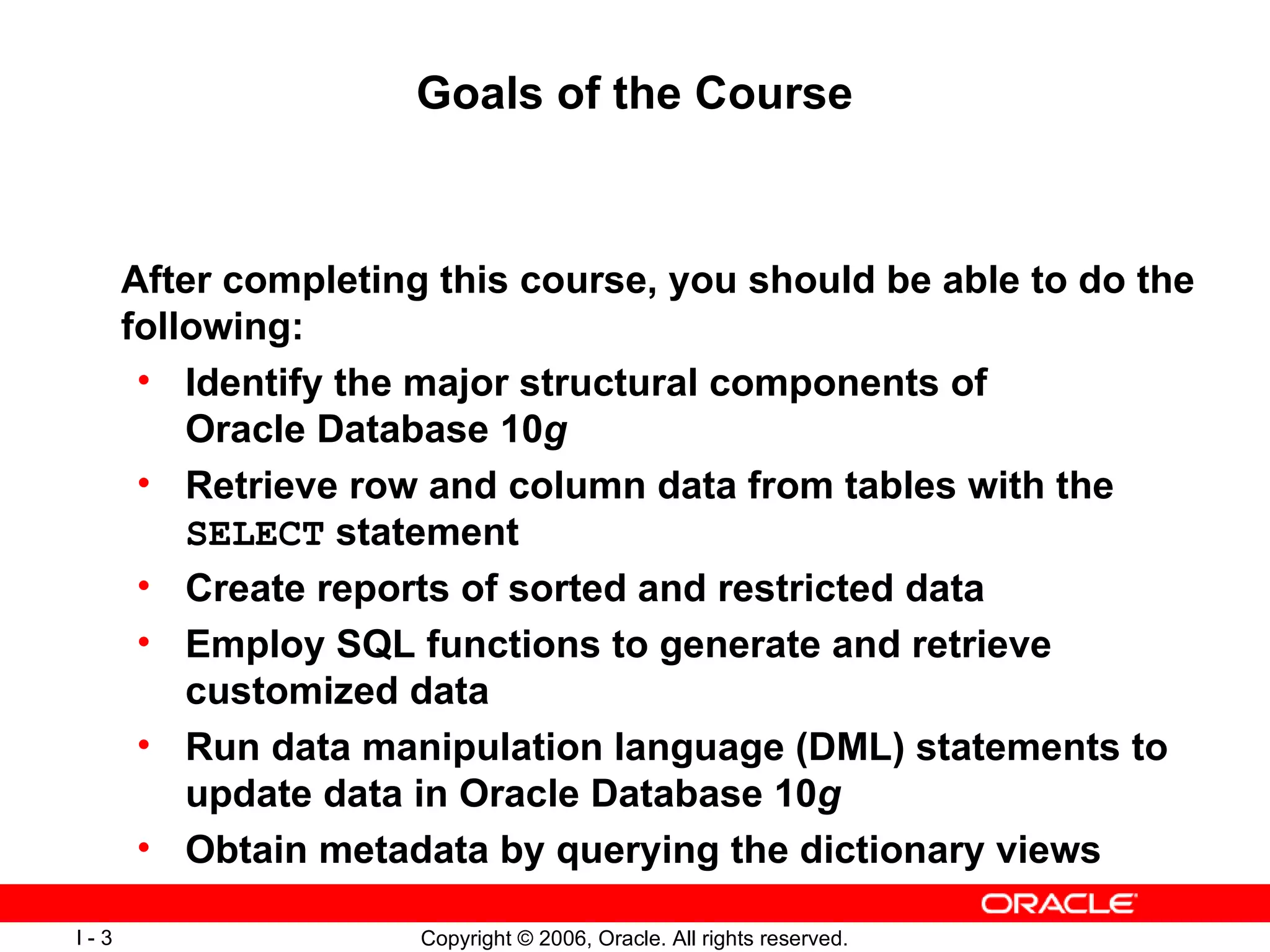 Goals of the Course

After completing this course, you should be able to do the following:

• Identify the major structural components of Oracle Database 10g
• Retrieve row and column data from tables with the SELECT statement
• Create reports of sorted and restricted data
• Employ SQL functions to generate and retrieve customized data
• Run data manipulation language (DML) statements to update data in Oracle Database 10g
• Obtain metadata by querying the dictionary views

ORACLE

I - 3

Copyright © 2006, Oracle. All rights reserved.